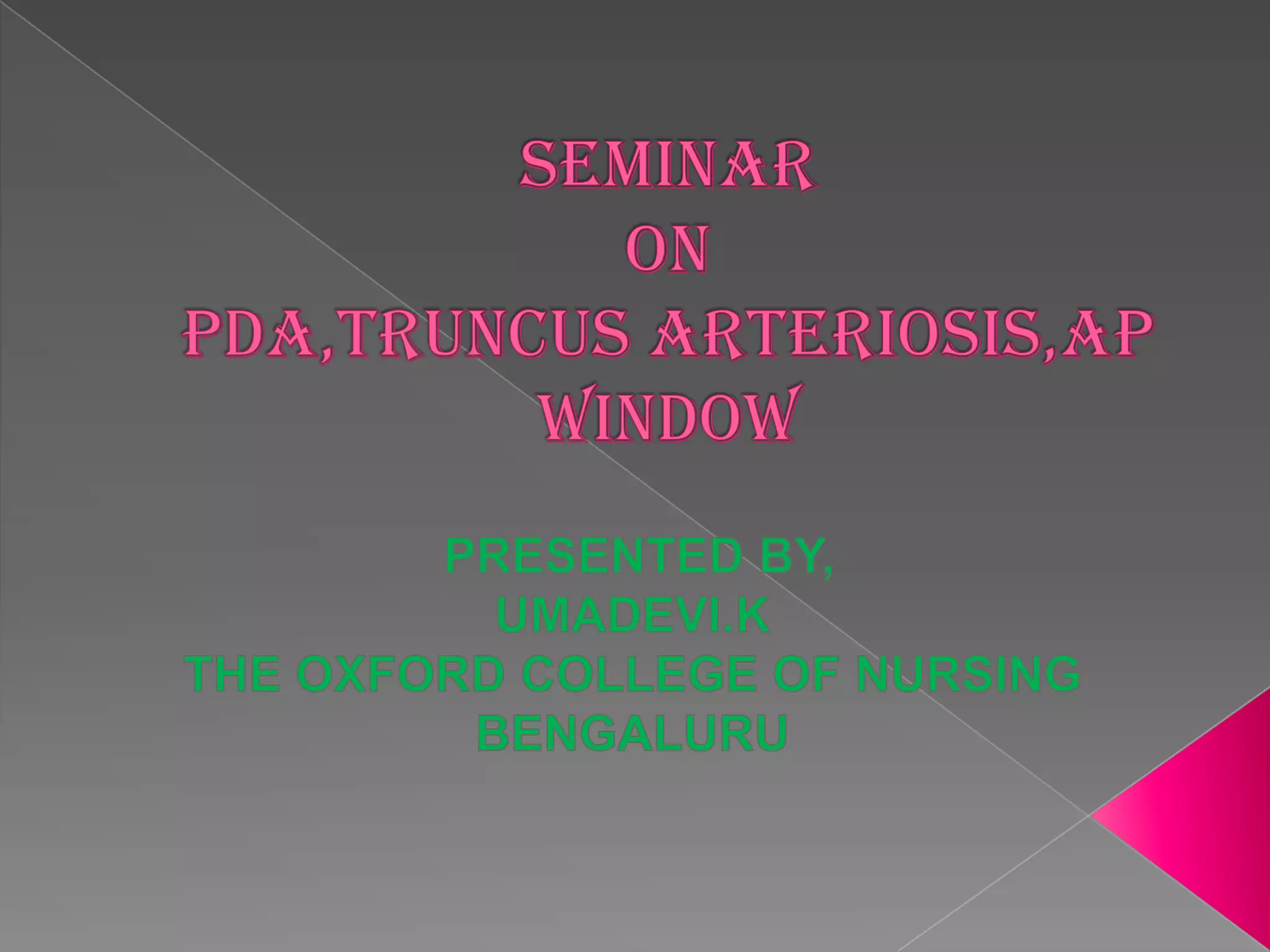 SEMINAR
ON
PDA,TRUNCUS ARTERIOSIS,AP WINDOW

PRESENTED BY,
UMADEVI.K
THE OXFORD COLLEGE OF NURSING
BENGALURU